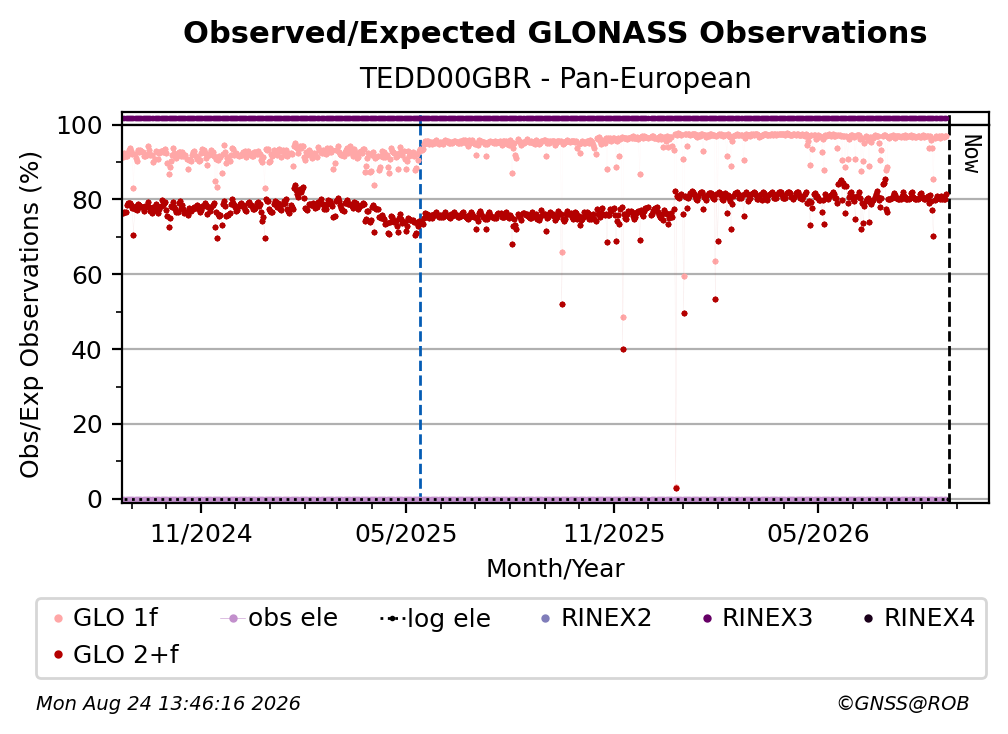 Observed/Expected GLONASS Observations

TEDD00GBR - Pan-European

Obs/Exp Observations (%)

100
80
60
40
20
0

Now

11/2024
05/2025
11/2025
05/2026

Month/Year

GLO 1f
obs ele
log ele
RINEX2
RINEX3
RINEX4
GLO 2+f

Mon Aug 24 13:46:16 2026

©GNSS@ROB